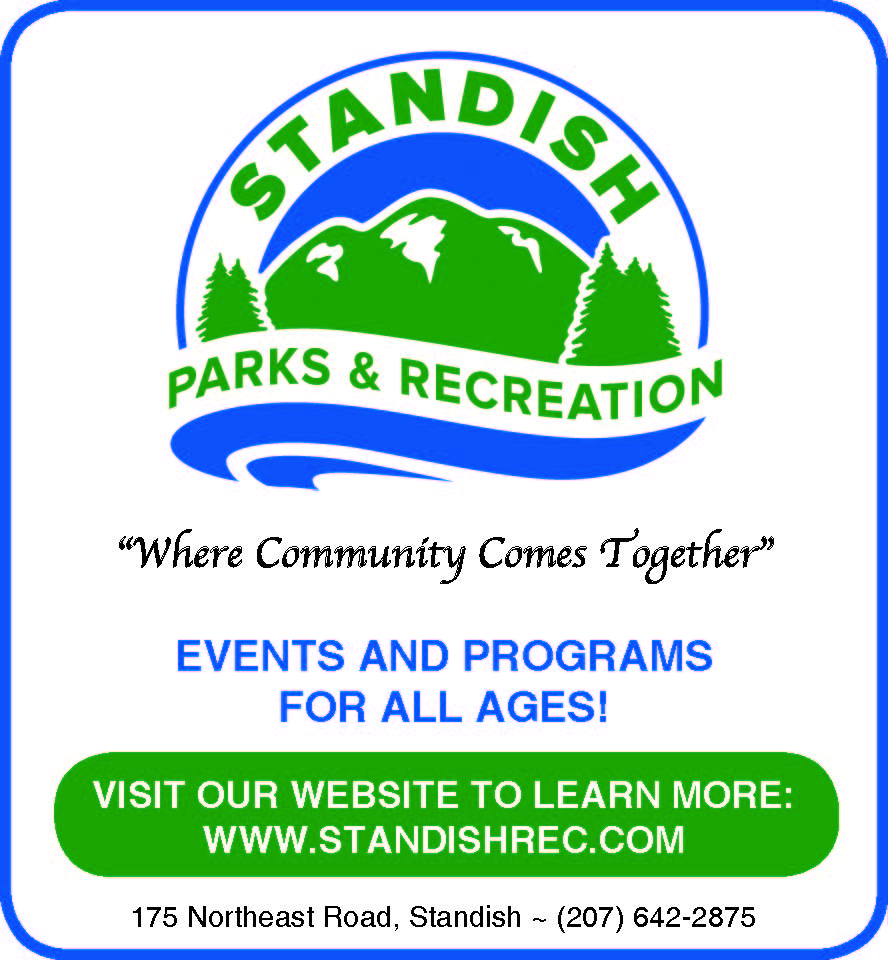 STANDISH
PARKS & RECREATION

“Where Community Comes Together”

EVENTS AND PROGRAMS FOR ALL AGES!

VISIT OUR WEBSITE TO LEARN MORE: WWW.STANDISHREC.COM

175 Northeast Road, Standish ~ (207) 642-2875